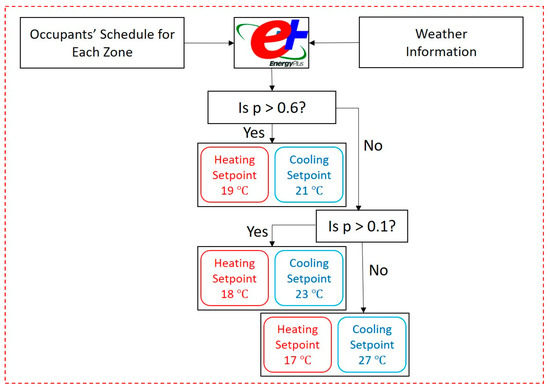 Occupants' Schedule for Each Zone

e+ EnergyPlus

Weather Information

Is p > 0.6?

Yes

No

Heating Setpoint 19 ℃

Cooling Setpoint 21 ℃

Is p > 0.1?

Yes

No

Heating Setpoint 18 ℃

Cooling Setpoint 23 ℃

Heating Setpoint 17 ℃

Cooling Setpoint 27 ℃